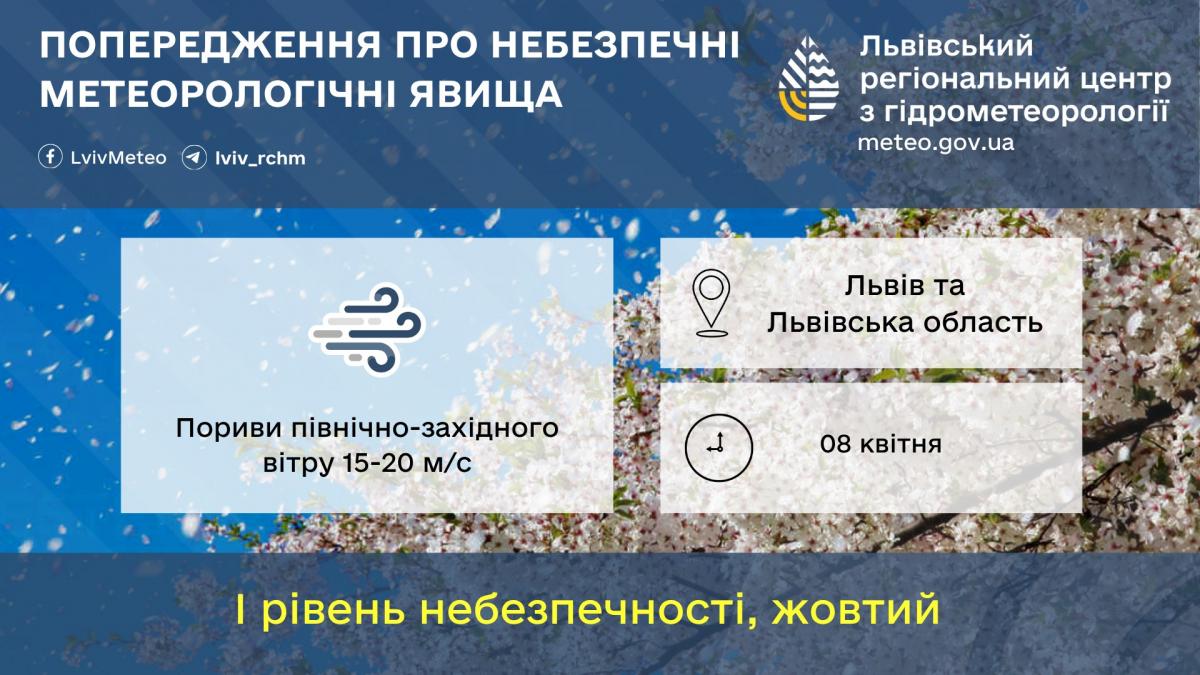 ПОПЕРЕДЖЕННЯ ПРО НЕБЕЗПЕЧНІ МЕТЕОРОЛОГІЧНІ ЯВИЩА

LvivMeteo lviv_rchm

Львівський регіональний центр з гідрометеорології
meteo.gov.ua

Пориви північно-західного вітру 15-20 м/с

Львів та Львівська область

08 квітня

I рівень небезпечності, жовтий